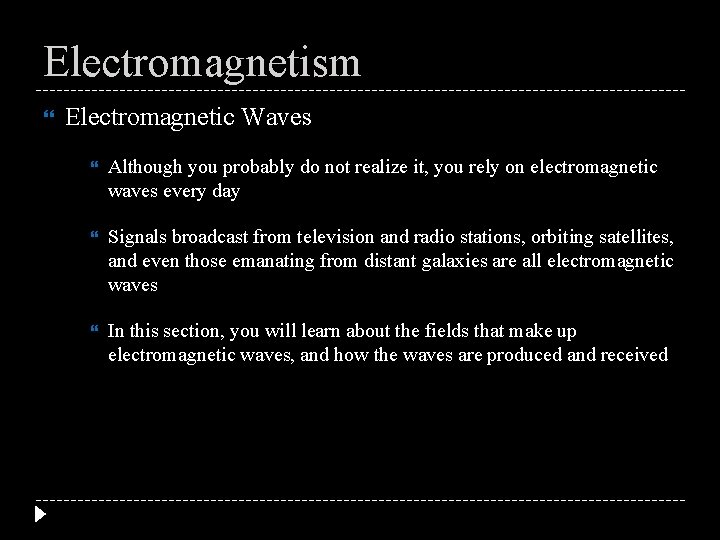 Electromagnetism

Electromagnetic Waves

Although you probably do not realize it, you rely on electromagnetic waves every day

Signals broadcast from television and radio stations, orbiting satellites, and even those emanating from distant galaxies are all electromagnetic waves

In this section, you will learn about the fields that make up electromagnetic waves, and how the waves are produced and received